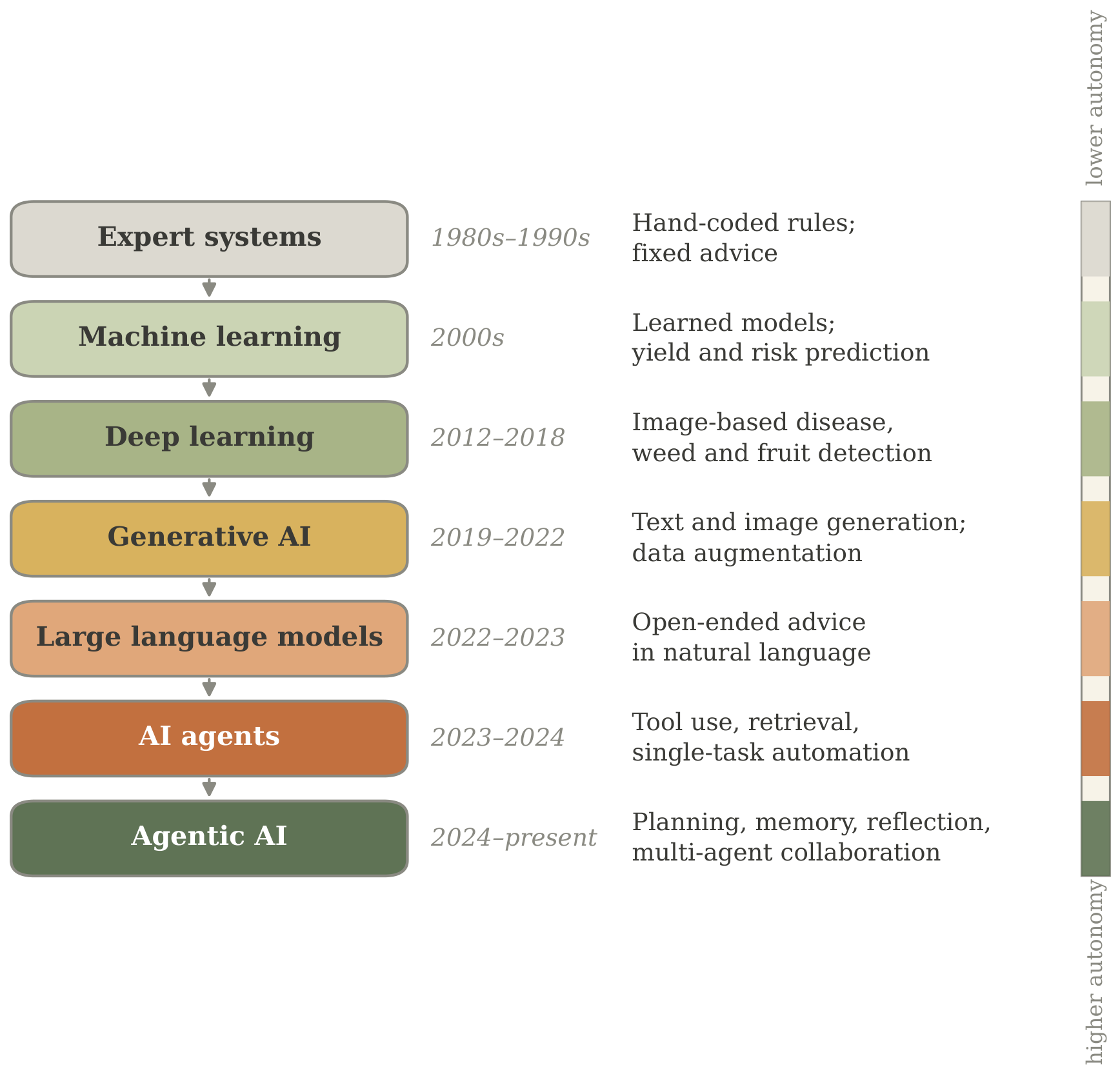 lower autonomy

Expert systems 1980s–1990s Hand-coded rules; fixed advice

Machine learning 2000s Learned models; yield and risk prediction

Deep learning 2012–2018 Image-based disease, weed and fruit detection

Generative AI 2019–2022 Text and image generation; data augmentation

Large language models 2022–2023 Open-ended advice in natural language

AI agents 2023–2024 Tool use, retrieval, single-task automation

Agentic AI 2024–present Planning, memory, reflection, multi-agent collaboration

higher autonomy